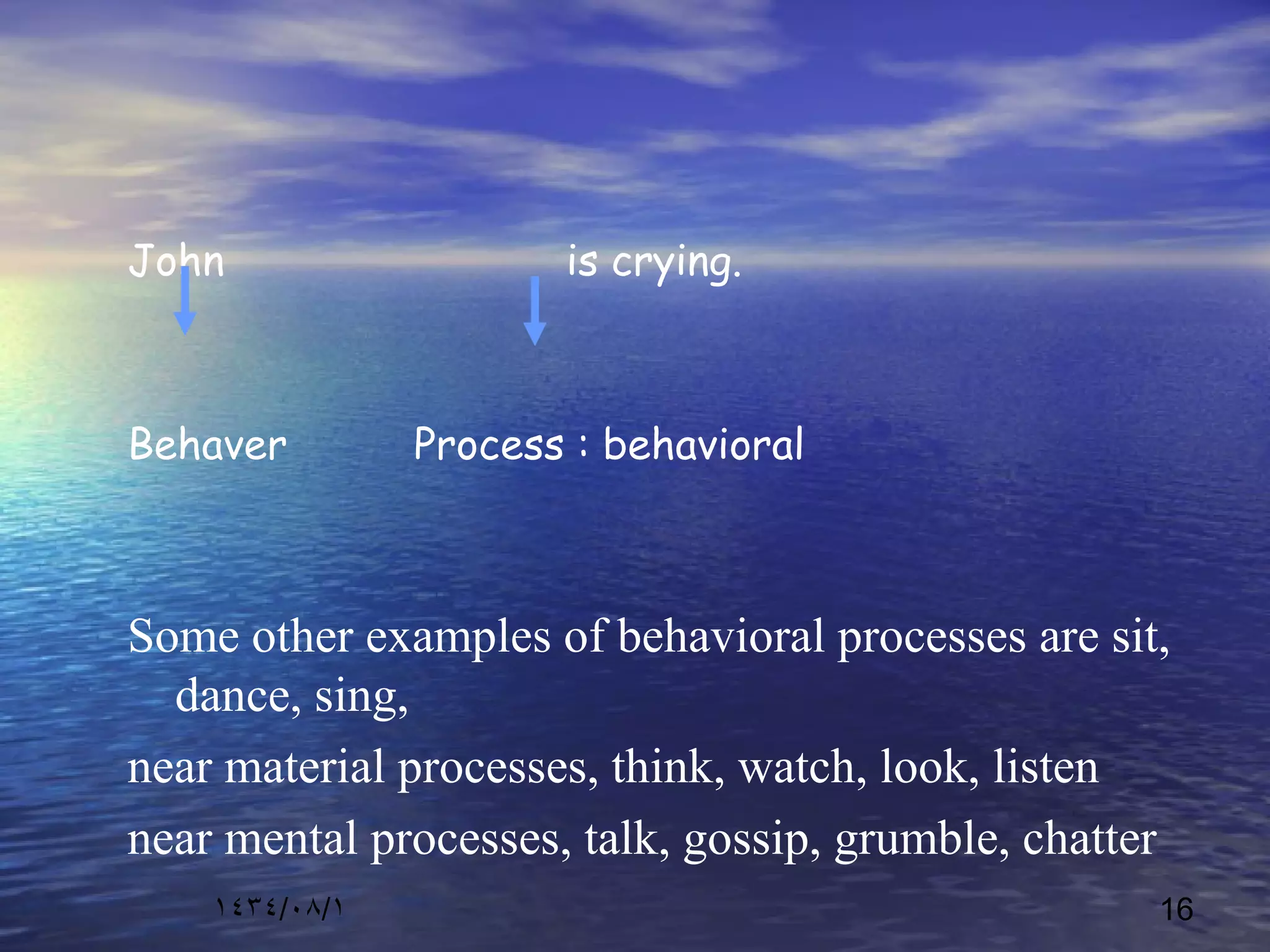 John is crying.

Behaver Process : behavioral

Some other examples of behavioral processes are sit, dance, sing,

near material processes, think, watch, look, listen

near mental processes, talk, gossip, grumble, chatter

١٤٣٤/٠٨/١

16